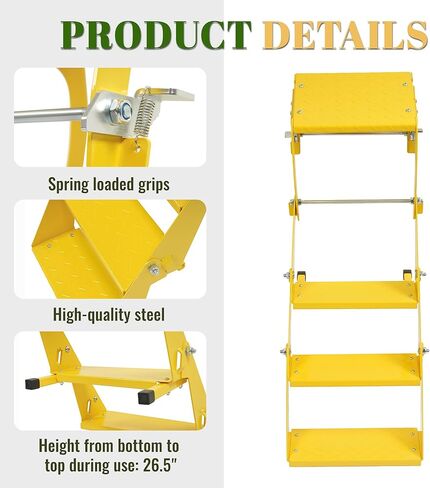 PRODUCT DETAILS

Spring loaded grips

High-quality steel

Height from bottom to top during use: 26.5"